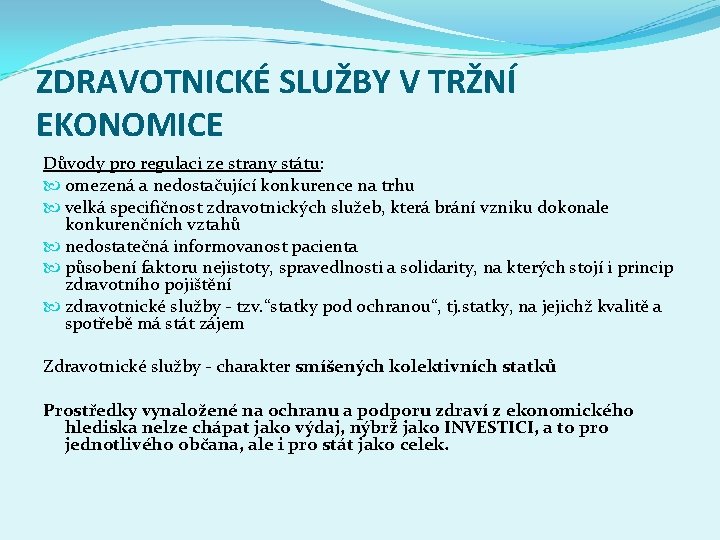 ZDRAVOTNICKÉ SLUŽBY V TRŽNÍ EKONOMICE

Důvody pro regulaci ze strany státu:

omezená a nedostačující konkurence na trhu

velká specifičnost zdravotnických služeb, která brání vzniku dokonale konkurenčních vztahů

nedostatečná informovanost pacienta

působení faktoru nejistoty, spravedlnosti a solidarity, na kterých stojí i princip zdravotního pojištění

zdravotnické služby - tzv.“statky pod ochranou“, tj.statky, na jejichž kvalitě a spotřebě má stát zájem

Zdravotnické služby - charakter smíšených kolektivních statků

Prostředky vynaložené na ochranu a podporu zdraví z ekonomického hlediska nelze chápat jako výdaj, nýbrž jako INVESTICI, a to pro jednotlivého občana, ale i pro stát jako celek.